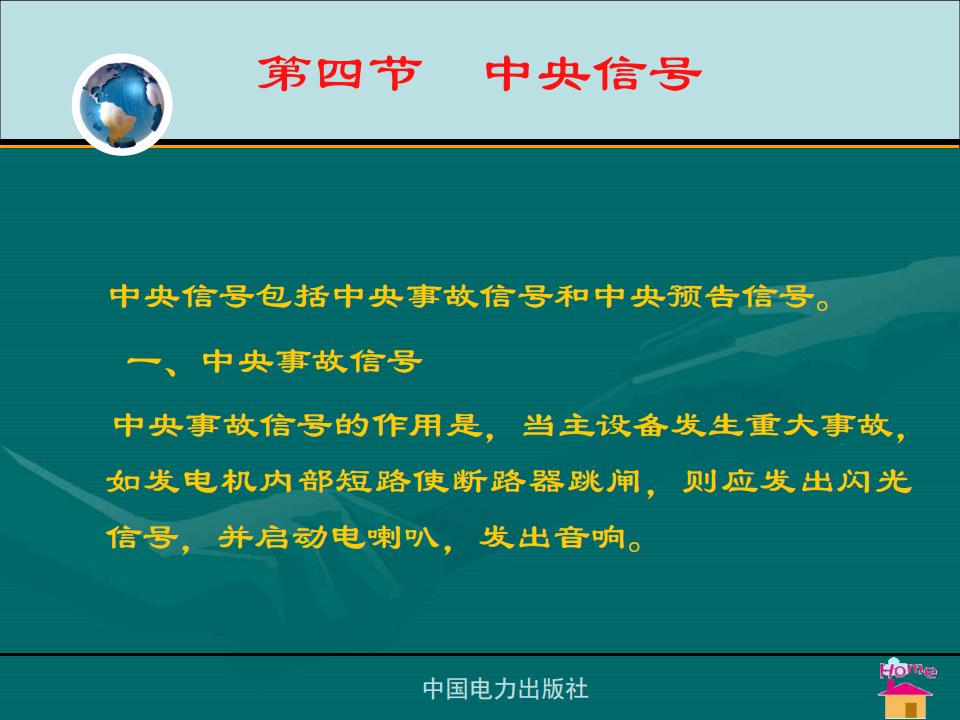 第四节　中央信号

中央信号包括中央事故信号和中央预告信号。

一、中央事故信号

中央事故信号的作用是，当主设备发生重大事故，如发电机内部短路使断路器跳闸，则应发出闪光信号，并启动电喇叭，发出音响。

中国电力出版社

Home